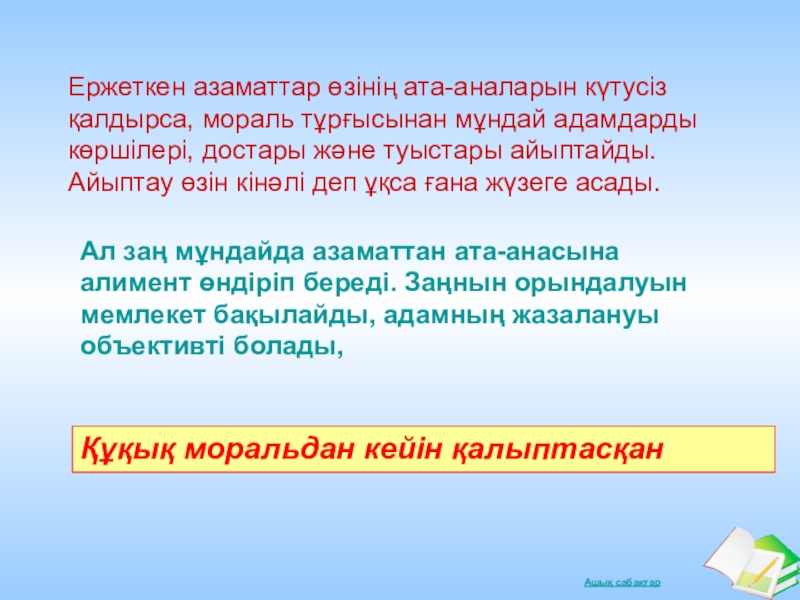 Ержеткен азаматтар өзінің ата-аналарын күтусіз қалдырса, мораль тұрғысынан мұндай адамдарды көршілері, достары және туыстары айыптайды. Айыптау өзін кінәлі деп ұқса ғана жүзеге асады.

Ал заң мұндайда азаматтан ата-анасына алимент өндіріп береді. Заңнын орындалуын мемлекет бақылайды, адамның жазалануы объективті болады,

Құқық моральдан кейін қалыптасқан

Ашық сабақтар